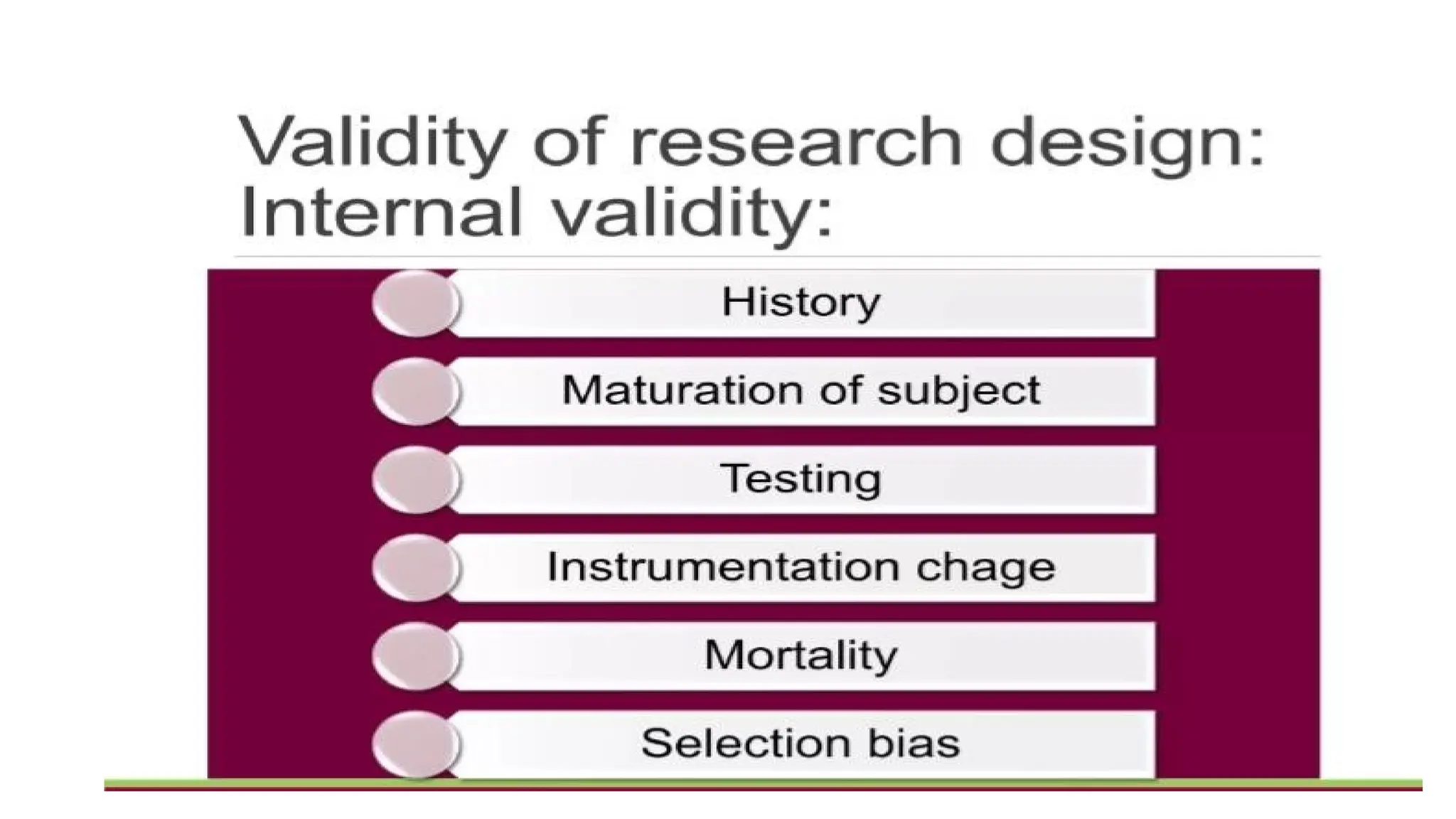 Validity of research design:
Internal validity:

History

Maturation of subject

Testing

Instrumentation chage

Mortality

Selection bias